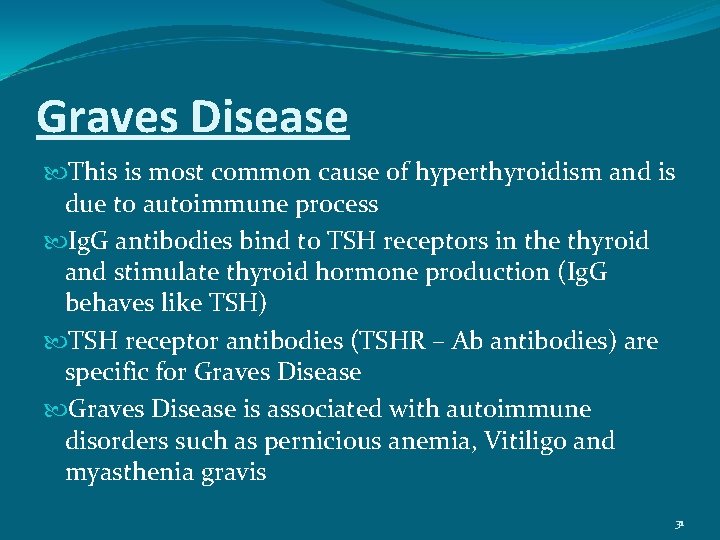 Graves Disease

This is most common cause of hyperthyroidism and is due to autoimmune process

IgG antibodies bind to TSH receptors in the thyroid and stimulate thyroid hormone production (IgG behaves like TSH)

TSH receptor antibodies (TSHR – Ab antibodies) are specific for Graves Disease

Graves Disease is associated with autoimmune disorders such as pernicious anemia, Vitiligo and myasthenia gravis

31